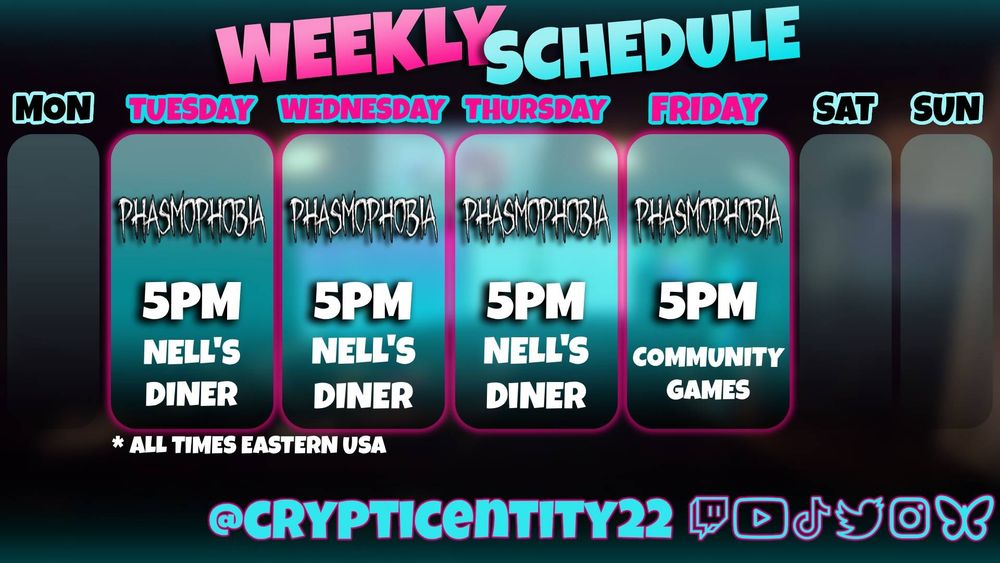 WEEKLY SCHEDULE

MON

TUESDAY
PHASMOPHOBIA
5PM
NELL'S DINER

WEDNESDAY
PHASMOPHOBIA
5PM
NELL'S DINER

THURSDAY
PHASMOPHOBIA
5PM
NELL'S DINER

FRIDAY
PHASMOPHOBIA
5PM
COMMUNITY GAMES

SAT

SUN

* ALL TIMES EASTERN USA

@CRYPTICENTITY22